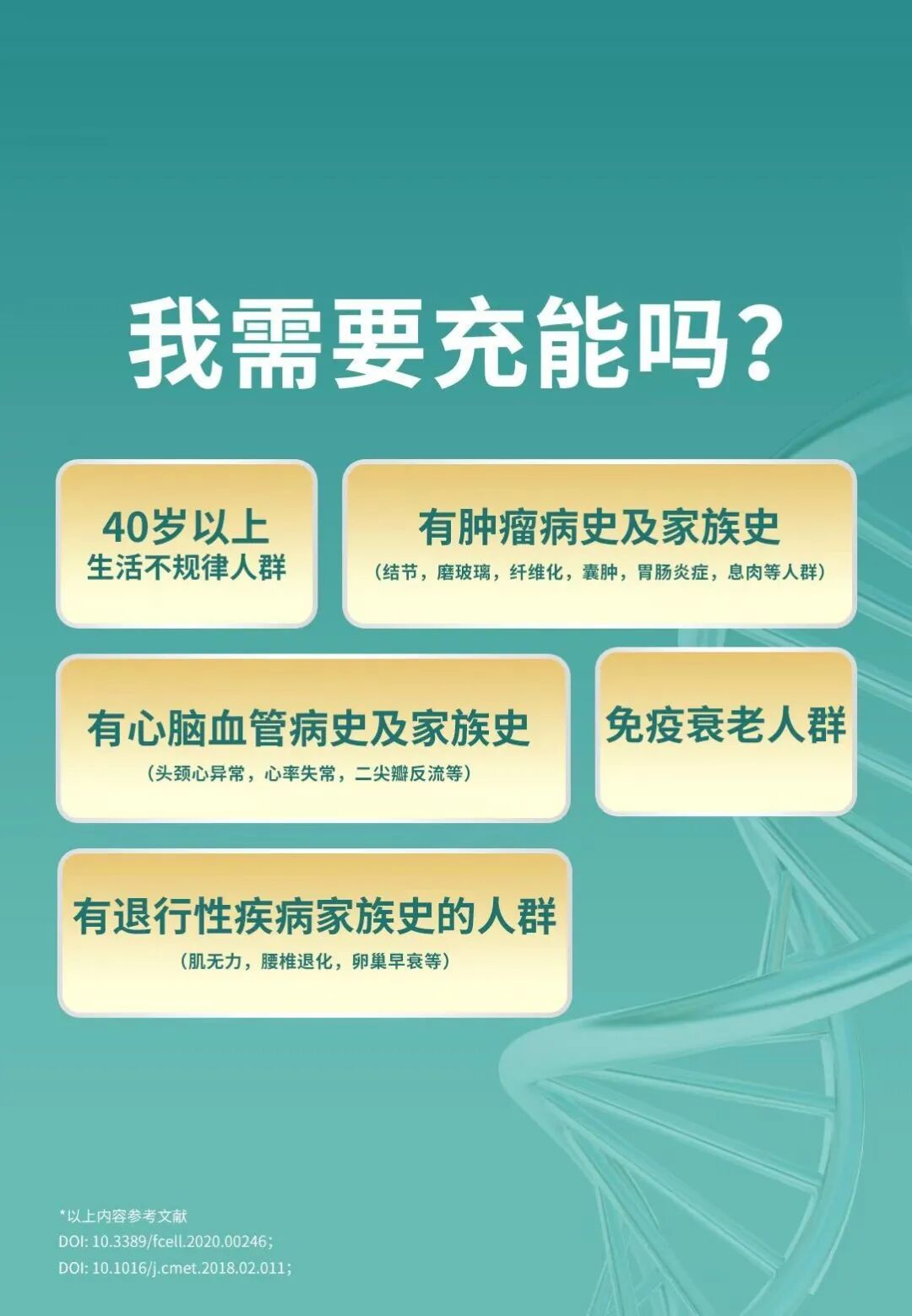 我需要充能吗?

40岁以上
生活不规律人群

有肿瘤病史及家族史
(结节,磨玻璃,纤维化,囊肿,胃肠炎症,息肉等人群)

有心脑血管病史及家族史
(头颈心异常,心率失常,二尖瓣反流等)

免疫衰老人群

有退行性疾病家族史的人群
(肌无力,腰椎退化,卵巢早衰等)

*以上内容参考文献
DOI: 10.3389/fcell.2020.00246;
DOI: 10.1016/j.cmet.2018.02.011;